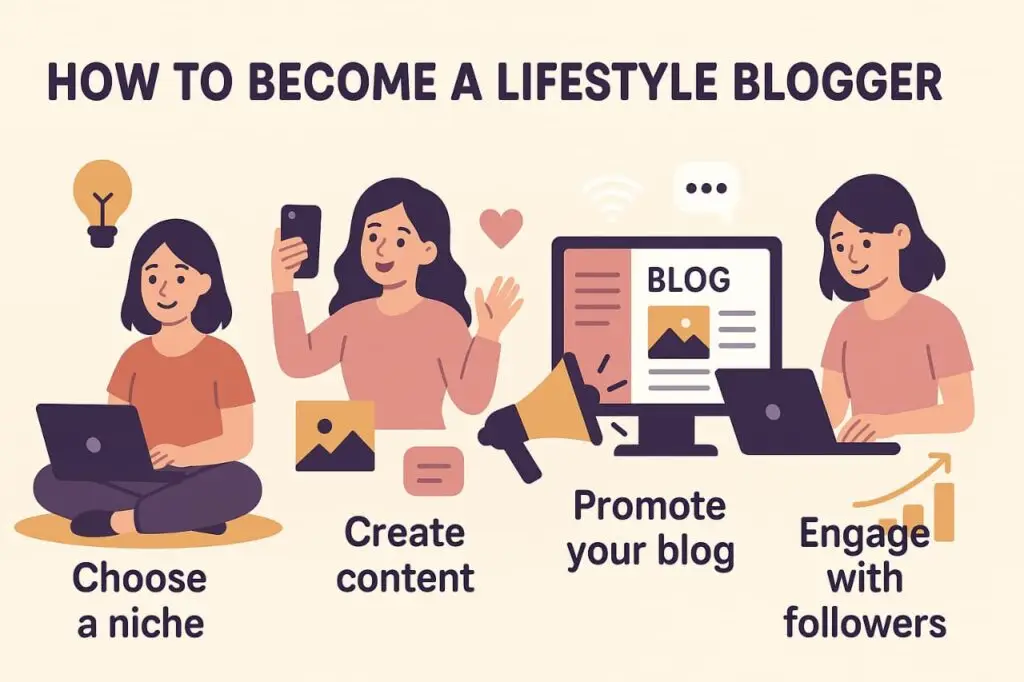 HOW TO BECOME A LIFESTYLE BLOGGER

BLOG

Choose a niche

Create content

Promote your blog

Engage with followers